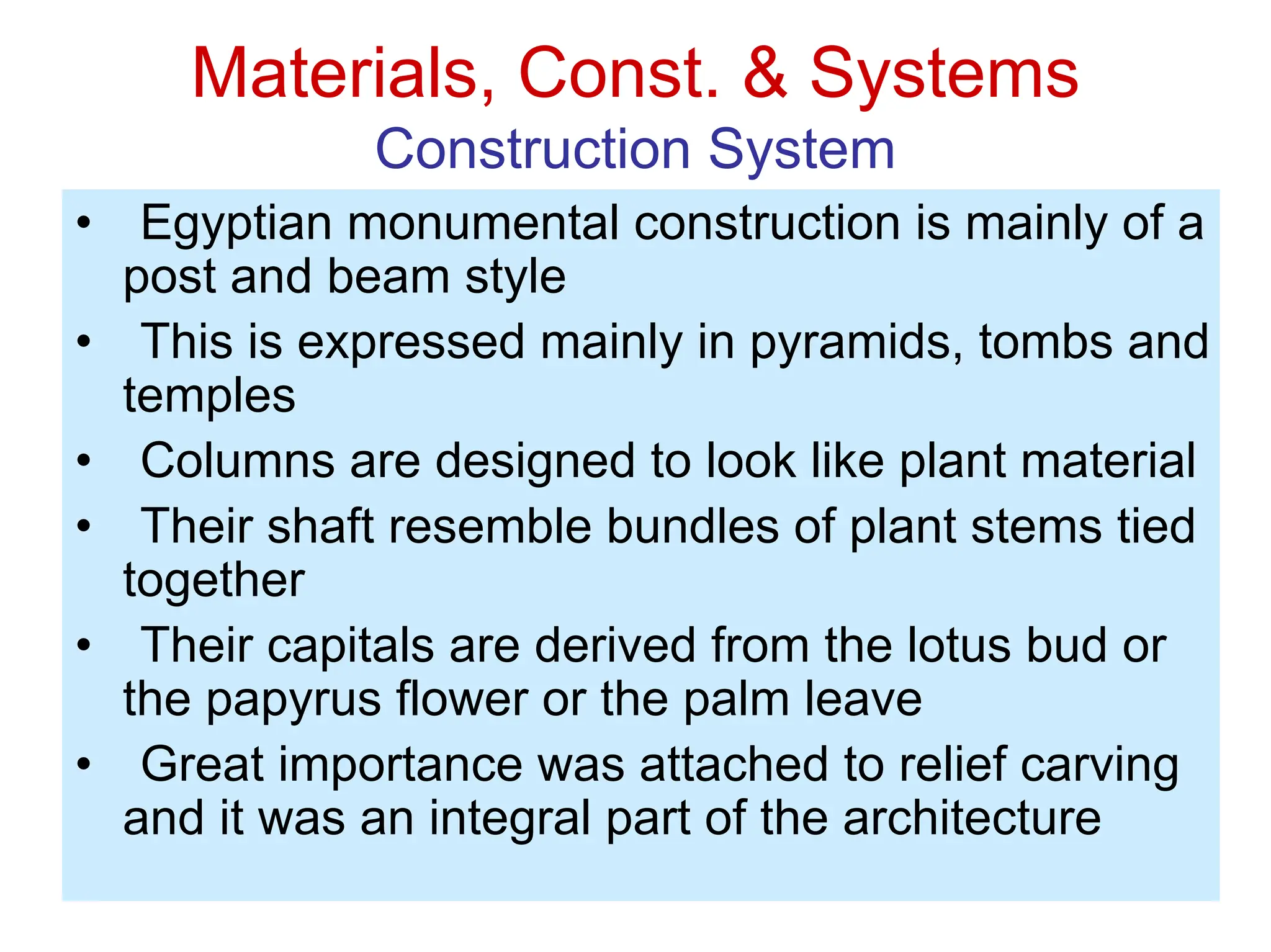 Materials, Const. & Systems
Construction System

• Egyptian monumental construction is mainly of a post and beam style
• This is expressed mainly in pyramids, tombs and temples
• Columns are designed to look like plant material
• Their shaft resemble bundles of plant stems tied together
• Their capitals are derived from the lotus bud or the papyrus flower or the palm leave
• Great importance was attached to relief carving and it was an integral part of the architecture